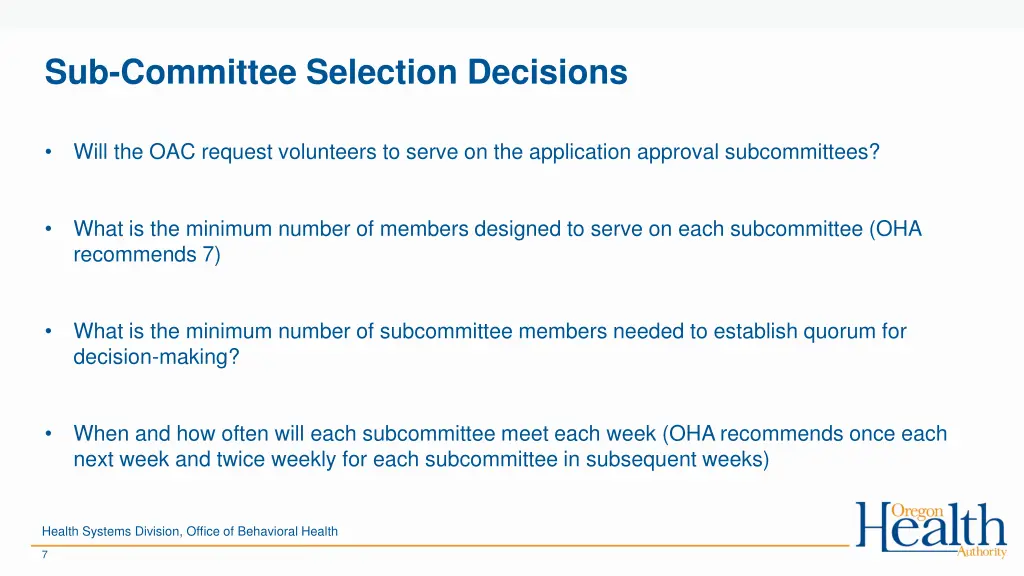 Sub-Committee Selection Decisions

• Will the OAC request volunteers to serve on the application approval subcommittees?

• What is the minimum number of members designed to serve on each subcommittee (OHA recommends 7)

• What is the minimum number of subcommittee members needed to establish quorum for decision-making?

• When and how often will each subcommittee meet each week (OHA recommends once each next week and twice weekly for each subcommittee in subsequent weeks)

Health Systems Division, Office of Behavioral Health

7

Oregon Health Authority